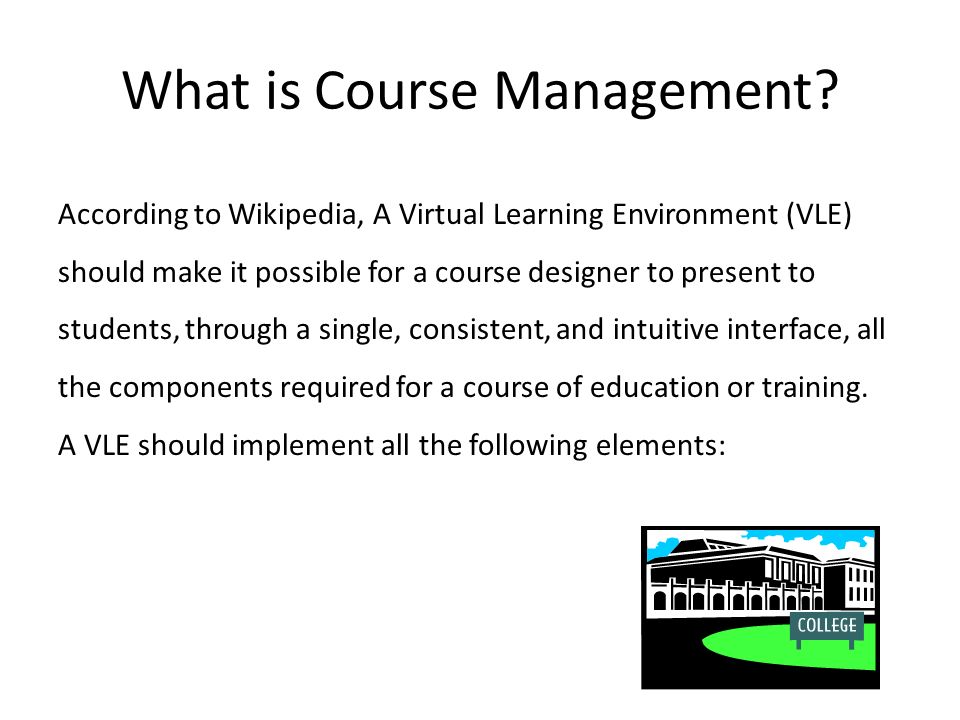 What is Course Management?

According to Wikipedia, A Virtual Learning Environment (VLE) should make it possible for a course designer to present to students, through a single, consistent, and intuitive interface, all the components required for a course of education or training. A VLE should implement all the following elements:

COLLEGE